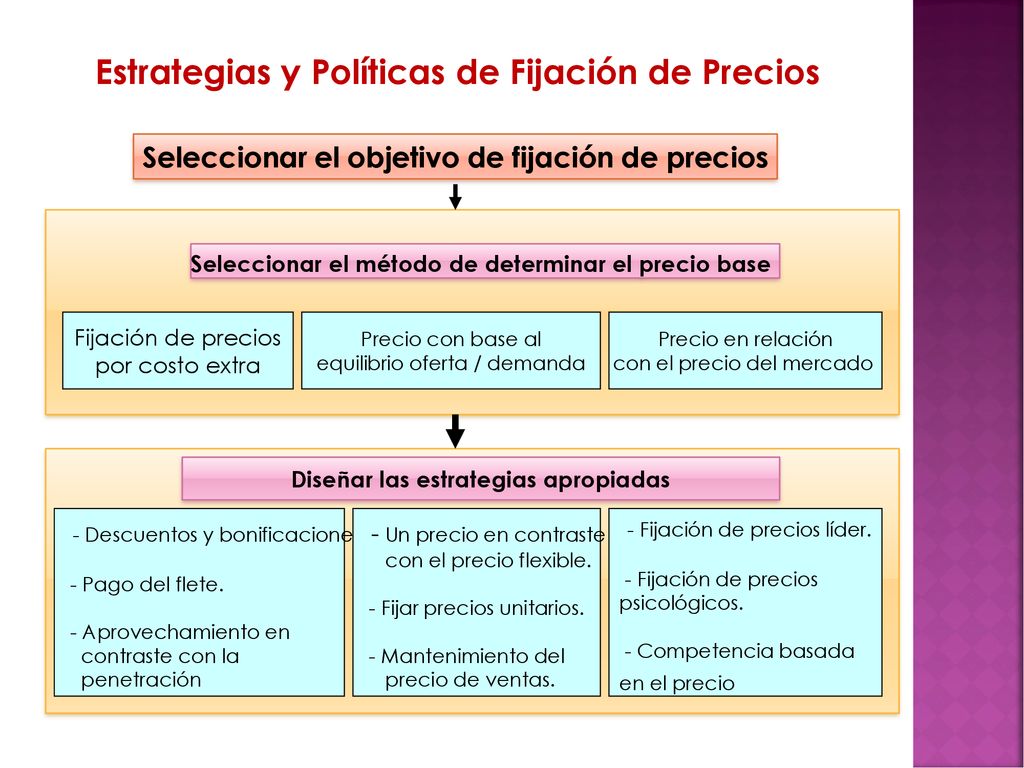 Estrategias y Políticas de Fijación de Precios

Seleccionar el objetivo de fijación de precios

Seleccionar el método de determinar el precio base

Fijación de precios por costo extra

Precio con base al equilibrio oferta / demanda

Precio en relación con el precio del mercado

Diseñar las estrategias apropiadas

- Descuentos y bonificacione

- Pago del flete.

- Aprovechamiento en contraste con la penetración

- Un precio en contraste con el precio flexible.

- Fijar precios unitarios.

- Mantenimiento del precio de ventas.

- Fijación de precios líder.

- Fijación de precios psicológicos.

- Competencia basada en el precio